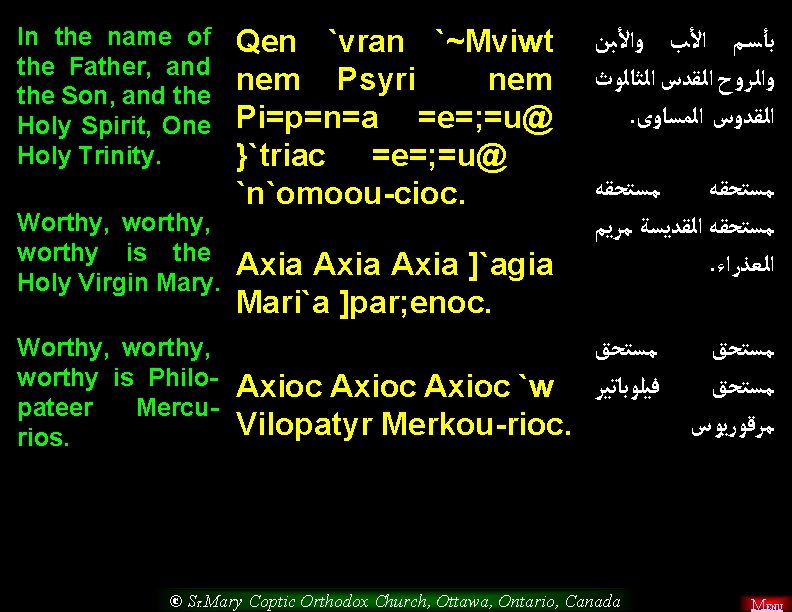 In the name of the Father, and the Son, and the Holy Spirit, One Holy Trinity.

Worthy, worthy, worthy is the Holy Virgin Mary.

Worthy, worthy, worthy is Philopateer Mercurios.

Qen `vran `~Mviwt nem Psyri nem Pi=p=n=a =e=;=u@ }`triac =e=;=u@ `n`omoou-cioc.

Axia Axia Axia ]`agia Mari`a ]par;enoc.

Axioc Axioc Axioc `w Vilopatyr Merkou-rioc.

بأسم الأب والأبن والروح القدس المثالوث القدوس المساوى.

مستحقه مستحقه مستحقه القديسة مريم العذراء.

مستحق مستحق مستحق فيلوباتير مرقوريوس

© St.Mary Coptic Orthodox Church, Ottawa, Ontario, Canada

Menu